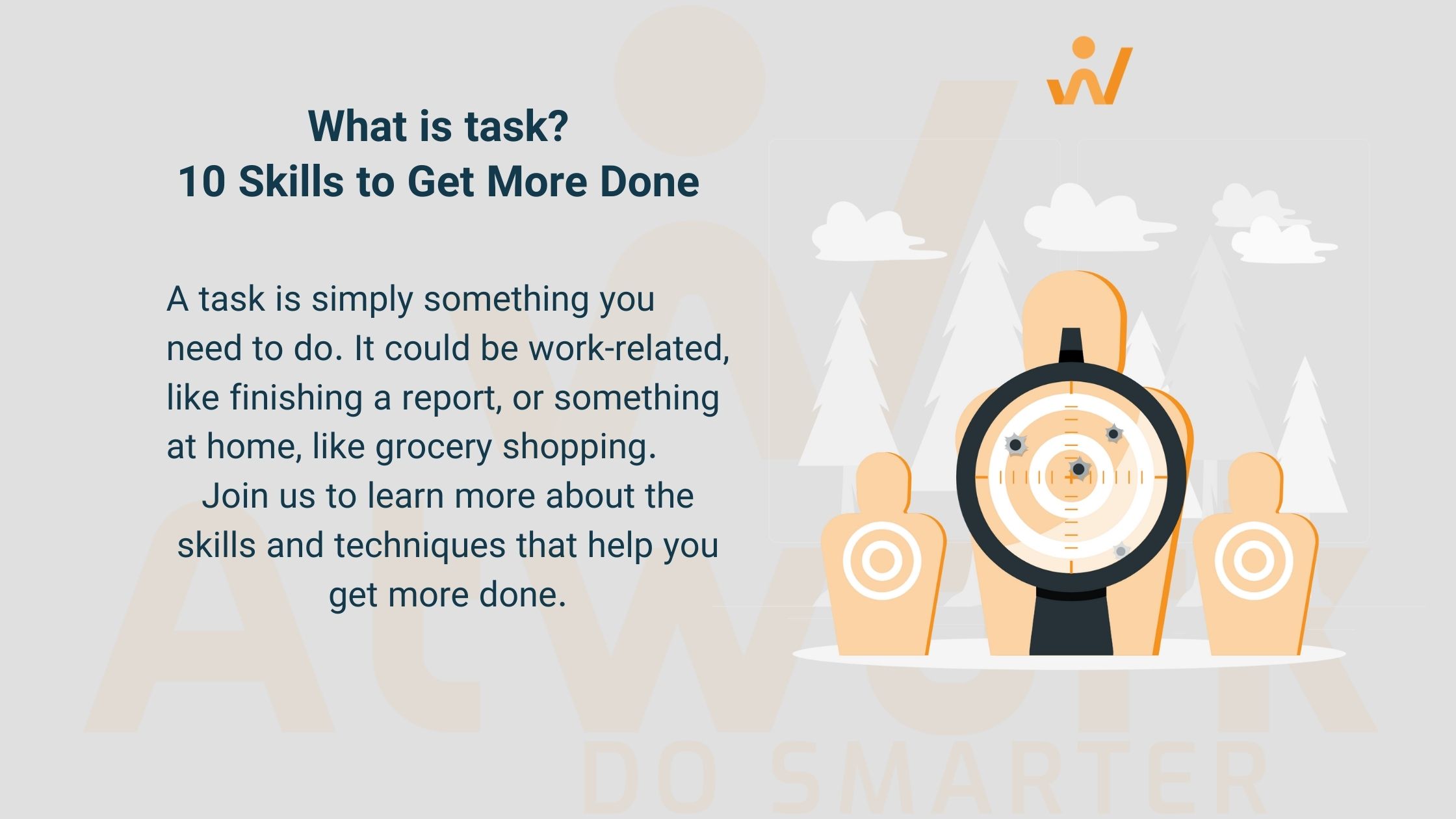 What is task?
10 Skills to Get More Done

A task is simply something you need to do. It could be work-related, like finishing a report, or something at home, like grocery shopping.
Join us to learn more about the skills and techniques that help you get more done.

AtWork
DO SMARTER